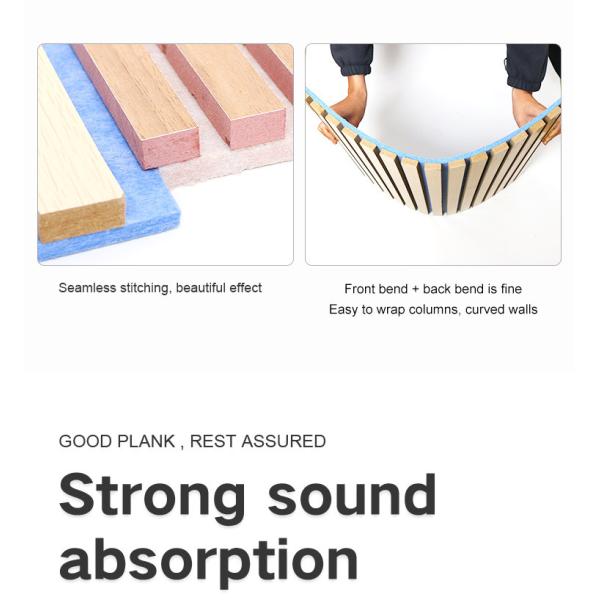 Seamless stitching, beautiful effect

Front bend + back bend is fine
Easy to wrap columns, curved walls

GOOD PLANK , REST ASSURED

Strong sound absorption